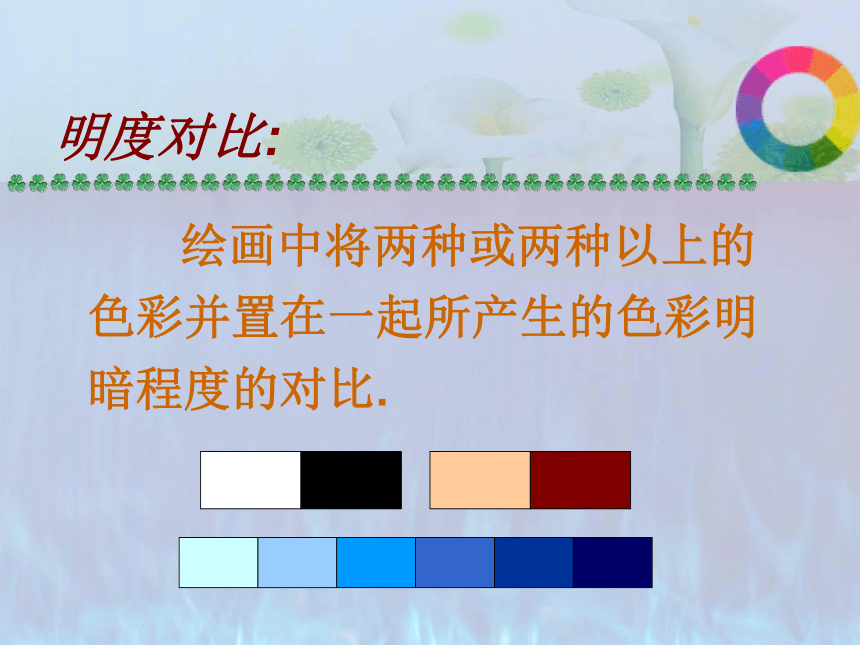 明度对比:

绘画中将两种或两种以上的色彩并置在一起所产生的色彩明暗程度的对比.